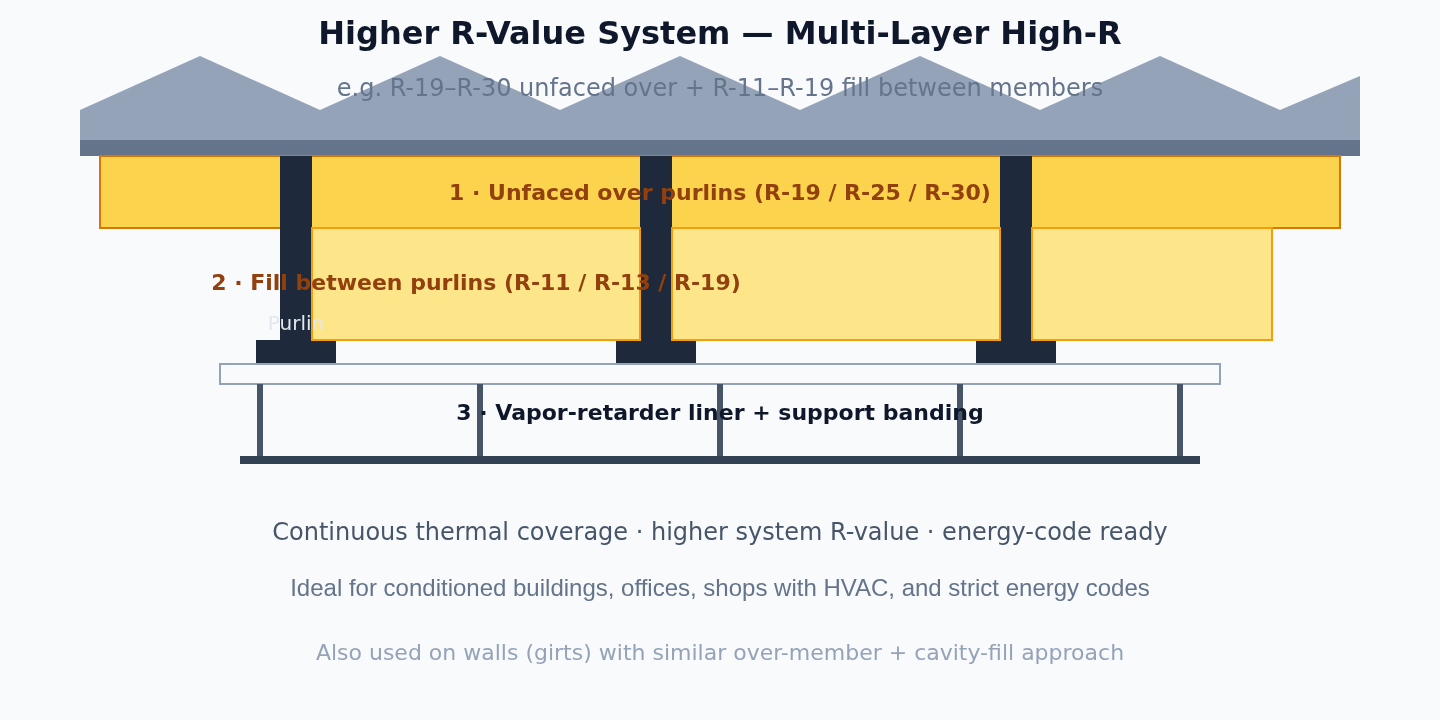 Higher R-Value System — Multi-Layer High-R

e.g. R-19–R-30 unfaced over + R-11–R-19 fill between members

1 · Unfaced over purlins (R-19 / R-25 / R-30)

2 · Fill between purlins (R-11 / R-13 / R-19)

Purlin

3 · Vapor-retarder liner + support banding

Continuous thermal coverage · higher system R-value · energy-code ready

Ideal for conditioned buildings, offices, shops with HVAC, and strict energy codes

Also used on walls (girts) with similar over-member + cavity-fill approach